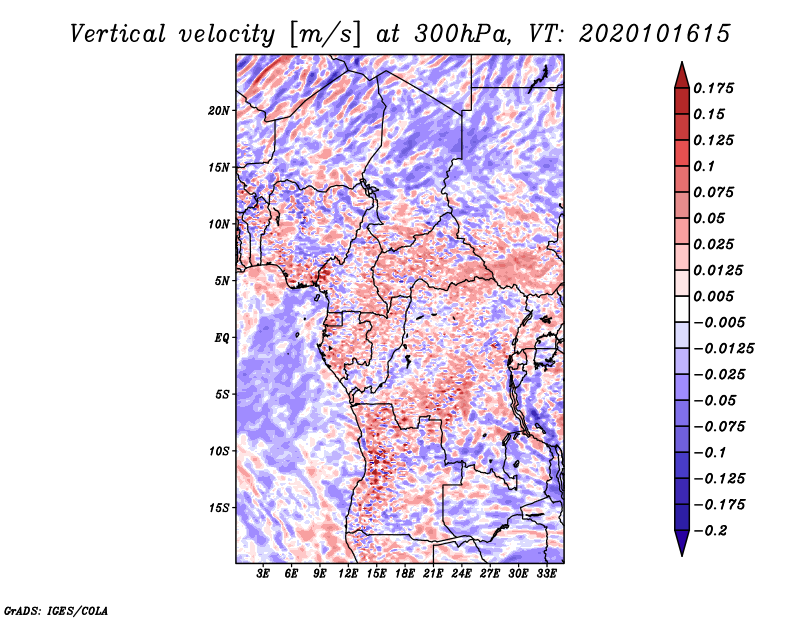 Vertical velocity [m/s] at 300hPa, VT: 2020101615

20N
15N
10N
5N
EQ
5S
10S
15S

3E 6E 9E 12E 15E 18E 21E 24E 27E 30E 33E

0.175
0.15
0.125
0.1
0.075
0.05
0.025
0.0125
0.005
−0.005
−0.0125
−0.025
−0.05
−0.075
−0.1
−0.125
−0.175
−0.2

GrADS: IGES/COLA